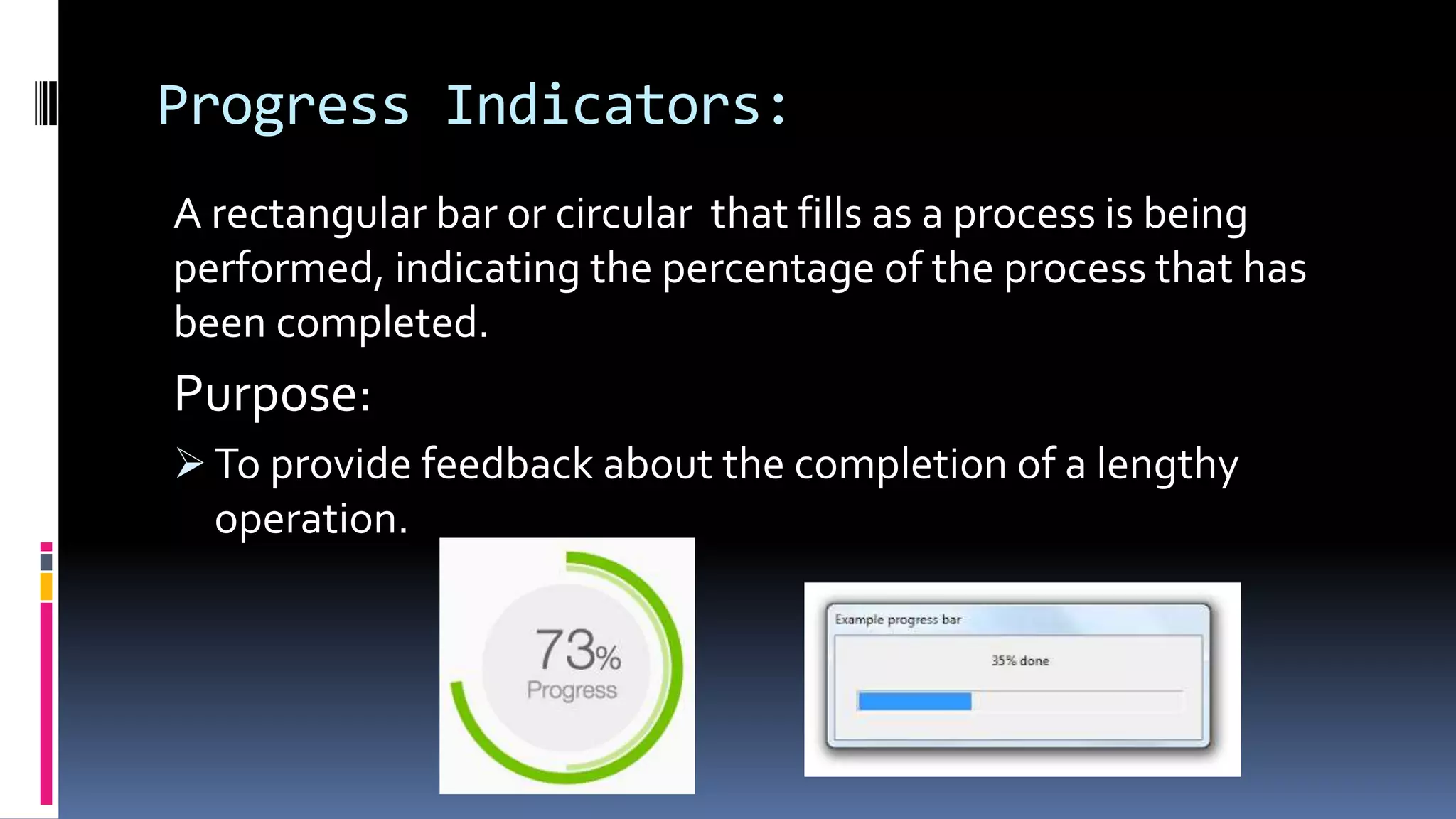 Progress Indicators:

A rectangular bar or circular  that fills as a process is being performed, indicating the percentage of the process that has been completed.

Purpose:

➢ To provide feedback about the completion of a lengthy operation.

73%
Progress

Example progress bar

35% done